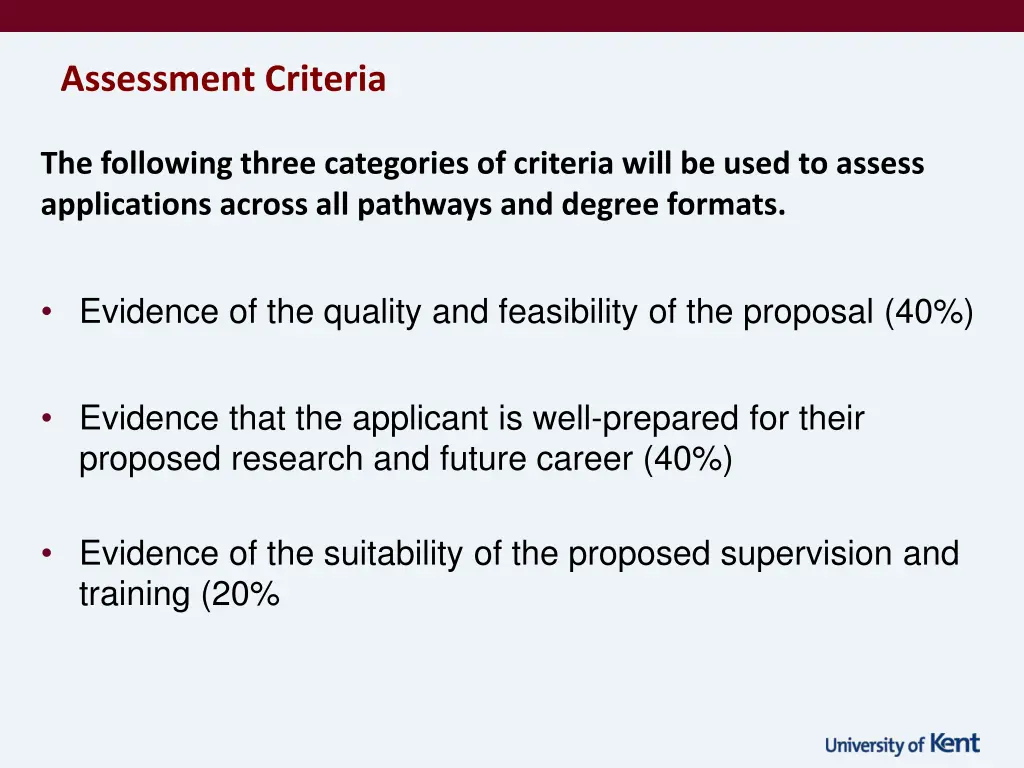 Assessment Criteria

The following three categories of criteria will be used to assess applications across all pathways and degree formats.

• Evidence of the quality and feasibility of the proposal (40%)

• Evidence that the applicant is well-prepared for their proposed research and future career (40%)

• Evidence of the suitability of the proposed supervision and training (20%

University of Kent